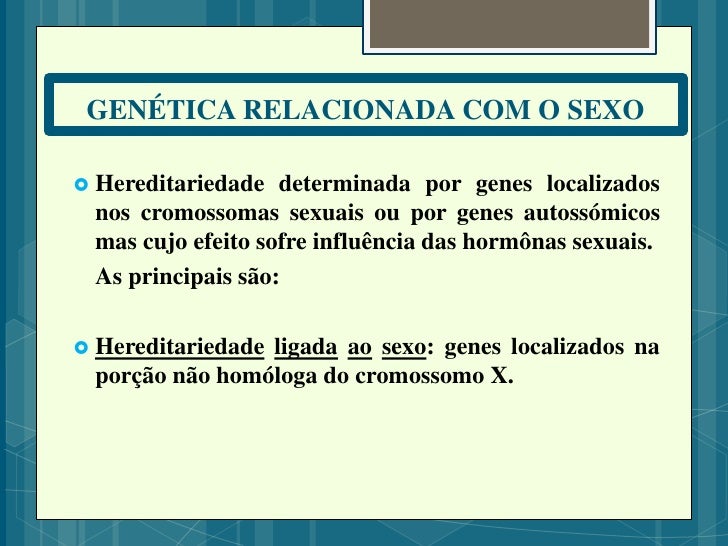 GENÉTICA RELACIONADA COM O SEXO

Hereditariedade determinada por genes localizados nos cromossomas sexuais ou por genes autossómicos mas cujo efeito sofre influência das hormônas sexuais.

As principais são:

Hereditariedade ligada ao sexo: genes localizados na porção não homóloga do cromossomo X.